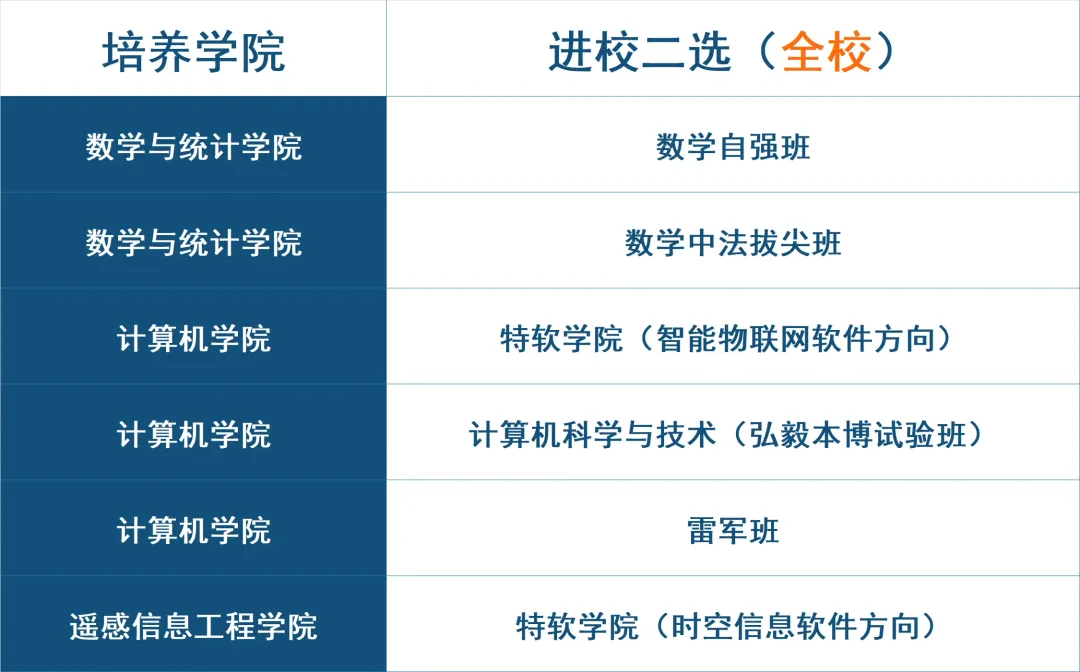 | 培养学院 | 进校二选（全校） |
|---|---|
| 数学与统计学院 | 数学自强班 |
| 数学与统计学院 | 数学中法拔尖班 |
| 计算机学院 | 特软学院（智能物联网软件方向） |
| 计算机学院 | 计算机科学与技术（弘毅本博试验班） |
| 计算机学院 | 雷军班 |
| 遥感信息工程学院 | 特软学院（时空信息软件方向） |